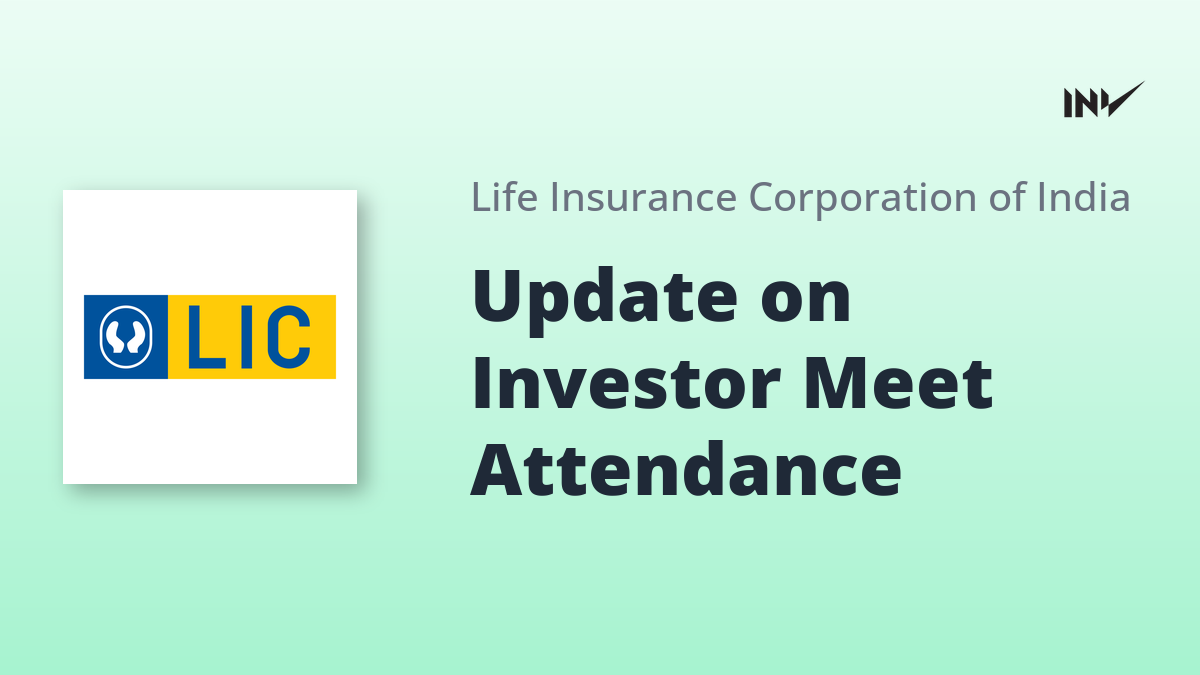 INV

LIC

Life Insurance Corporation of India

Update on Investor Meet Attendance